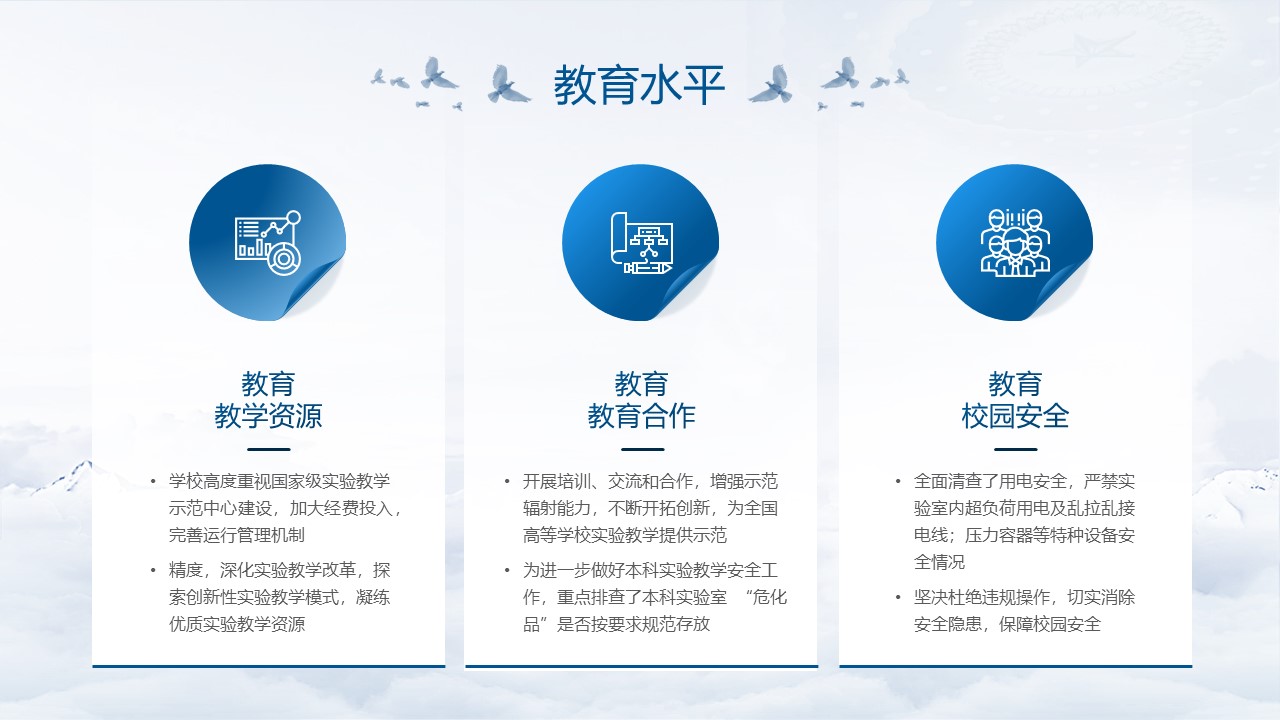 教育水平

教育
教学资源

• 学校高度重视国家级实验教学示范中心建设，加大经费投入，完善运行管理机制
• 精度，深化实验教学改革，探索创新性实验教学模式，凝练优质实验教学资源

教育
教育合作

• 开展培训、交流和合作，增强示范辐射能力，不断开拓创新，为全国高等学校实验教学提供示范
• 为进一步做好本科实验教学安全工作，重点排查了本科实验室 “危化品”是否按要求规范存放

教育
校园安全

• 全面清查了用电安全，严禁实验室内超负荷用电及乱拉乱接电线；压力容器等特种设备安全情况
• 坚决杜绝违规操作，切实消除安全隐患，保障校园安全